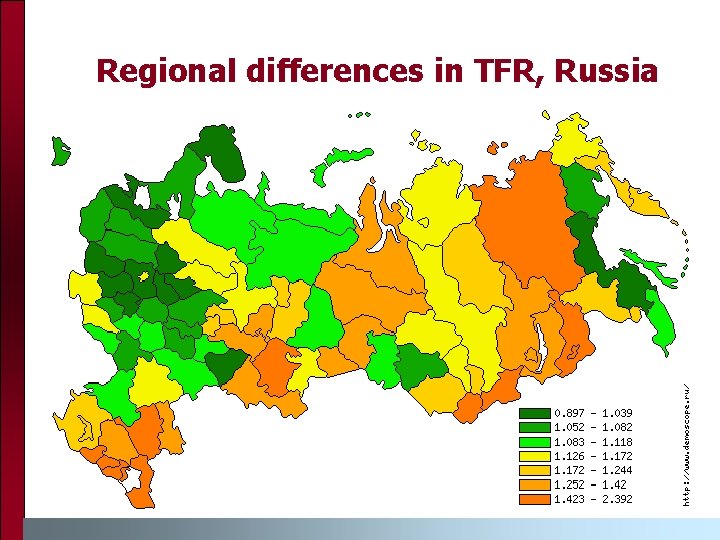 Regional differences in TFR, Russia

0.897 - 1.039
1.052 - 1.082
1.083 - 1.118
1.126 - 1.172
1.172 - 1.244
1.252 - 1.42
1.423 - 2.392

http://www.demoscope.ru/